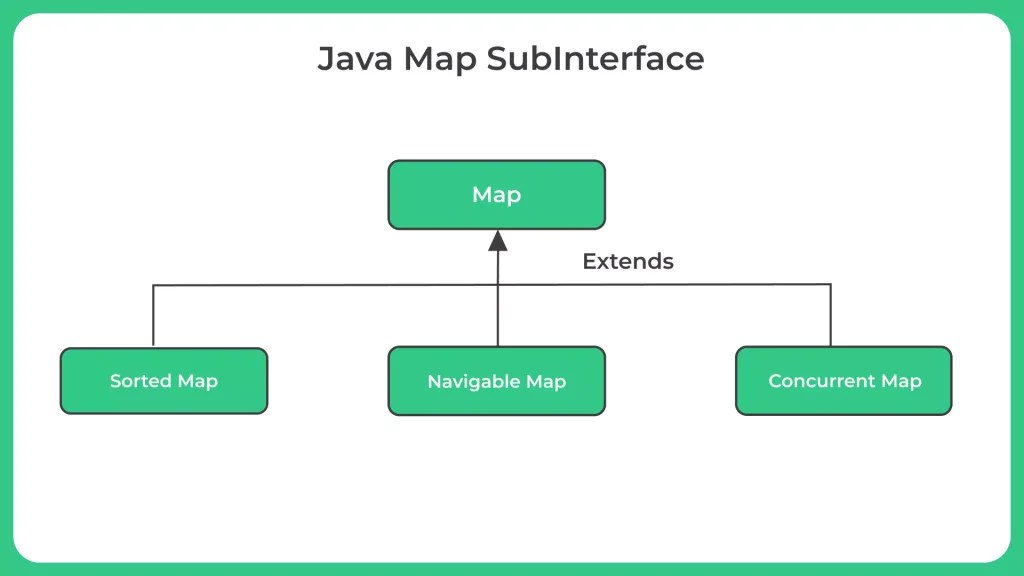 Java Map SubInterface

Map

Extends

Sorted Map

Navigable Map

Concurrent Map